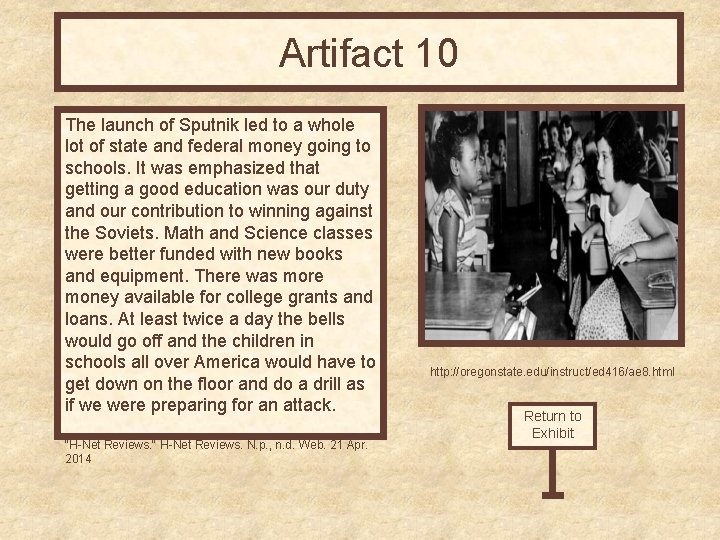 Artifact 10

The launch of Sputnik led to a whole lot of state and federal money going to schools. It was emphasized that getting a good education was our duty and our contribution to winning against the Soviets. Math and Science classes were better funded with new books and equipment. There was more money available for college grants and loans. At least twice a day the bells would go off and the children in schools all over America would have to get down on the floor and do a drill as if we were preparing for an attack.

"H-Net Reviews." H-Net Reviews. N.p., n.d. Web. 21 Apr. 2014

http://oregonstate.edu/instruct/ed416/ae8.html

Return to Exhibit